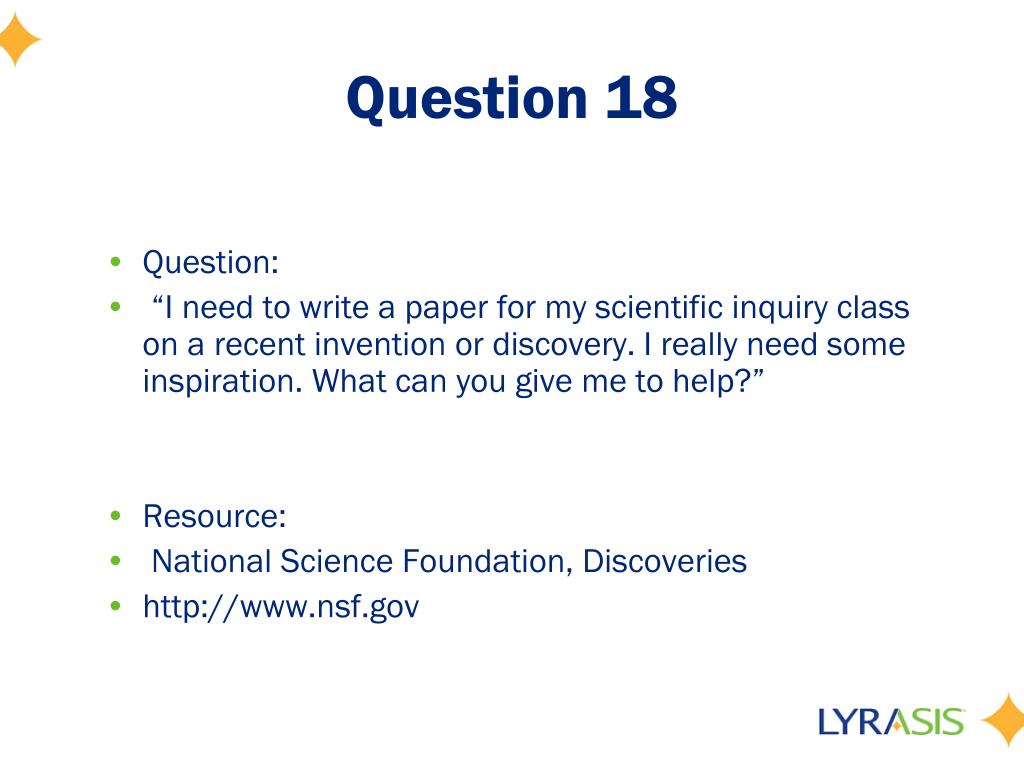 Question 18

• Question:
• “I need to write a paper for my scientific inquiry class on a recent invention or discovery. I really need some inspiration. What can you give me to help?”

• Resource:
• National Science Foundation, Discoveries
• http://www.nsf.gov

LYRASIS